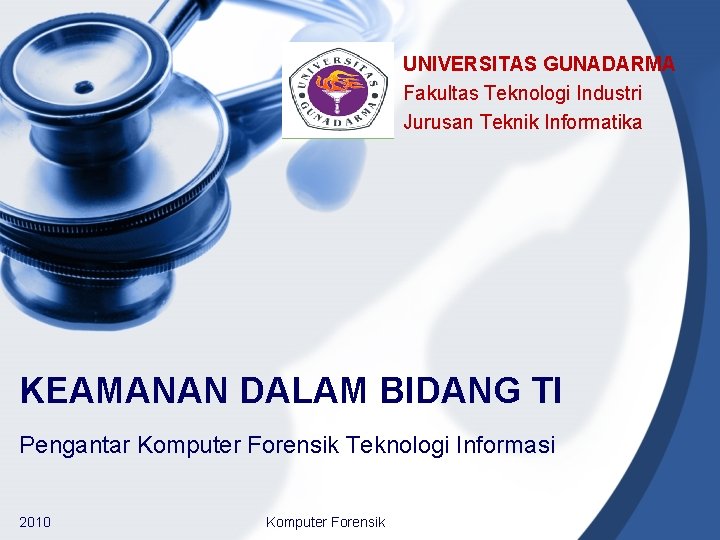 UNIVERSITAS GUNADARMA

UNIVERSITAS GUNADARMA
Fakultas Teknologi Industri
Jurusan Teknik Informatika

KEAMANAN DALAM BIDANG TI

Pengantar Komputer Forensik Teknologi Informasi

2010

Komputer Forensik